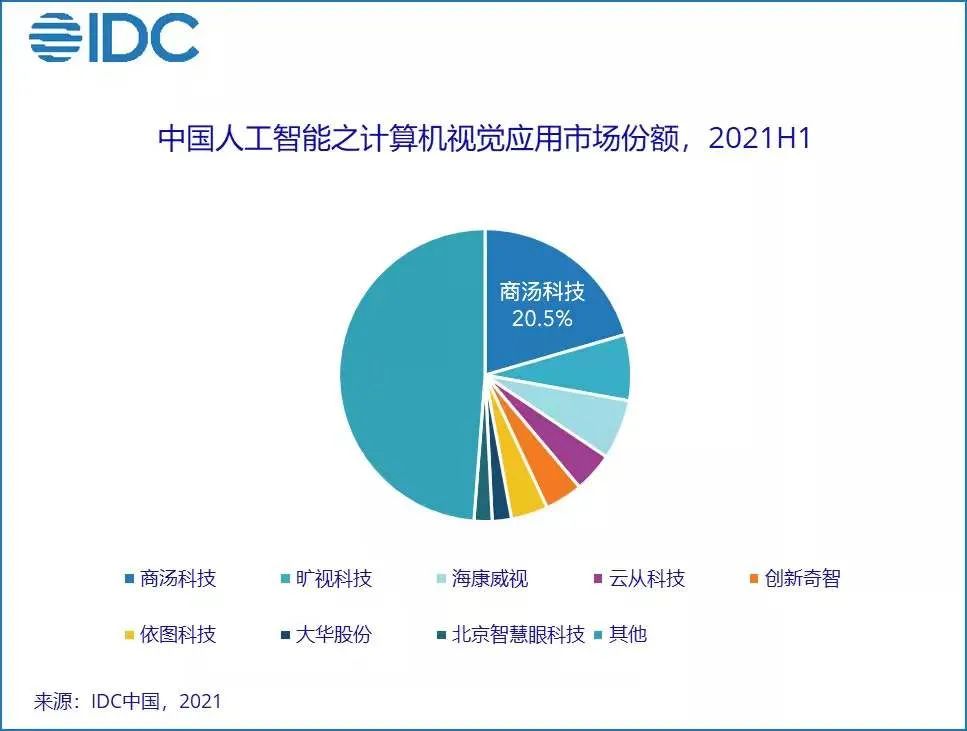 IDC

中国人工智能之计算机视觉应用市场份额，2021H1

商汤科技
20.5%

商汤科技
旷视科技
海康威视
云从科技
创新奇智
依图科技
大华股份
北京智慧眼科技
其他

来源：IDC中国，2021